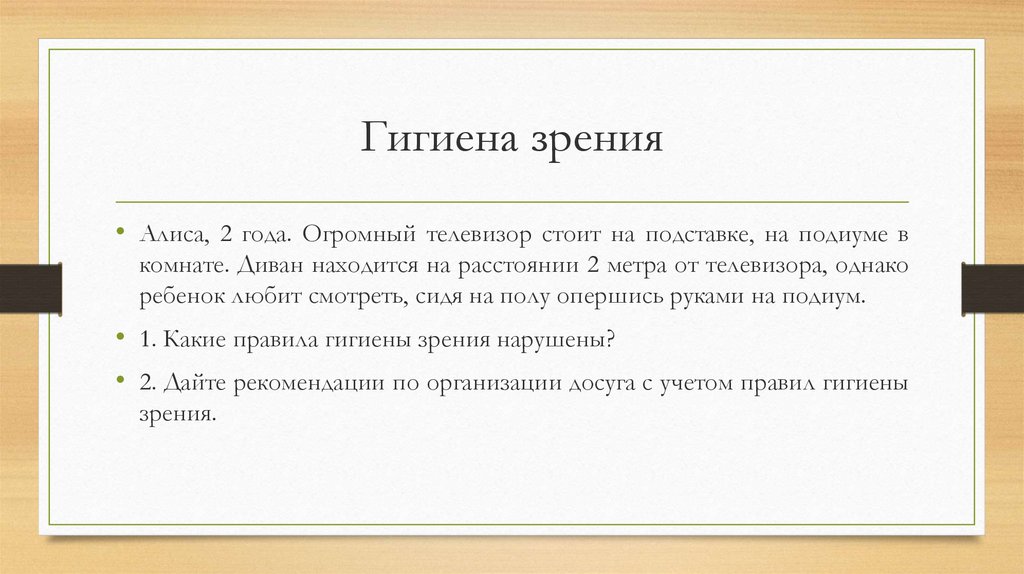 Гигиена зрения

• Алиса, 2 года. Огромный телевизор стоит на подставке, на подиуме в комнате. Диван находится на расстоянии 2 метра от телевизора, однако ребенок любит смотреть, сидя на полу опершись руками на подиум.

• 1. Какие правила гигиены зрения нарушены?

• 2. Дайте рекомендации по организации досуга с учетом правил гигиены зрения.